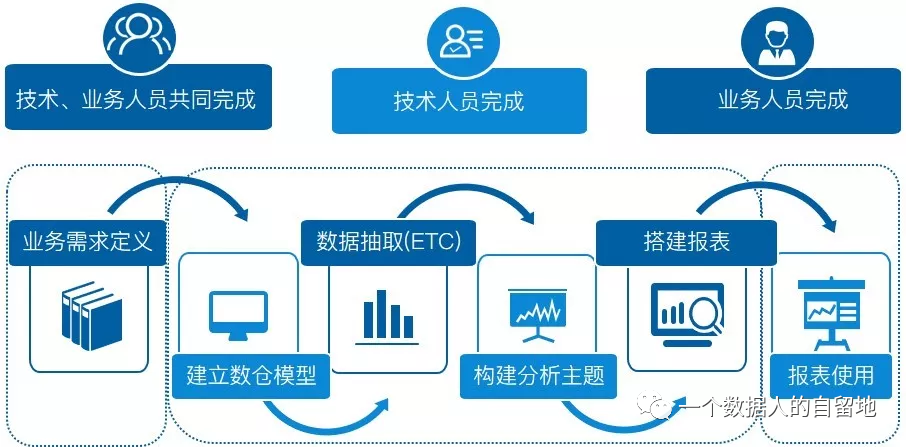 技术、业务人员共同完成

技术人员完成

业务人员完成

业务需求定义

建立数仓模型

数据抽取(ETC)

构建分析主题

搭建报表

报表使用

一个数据人的自留地